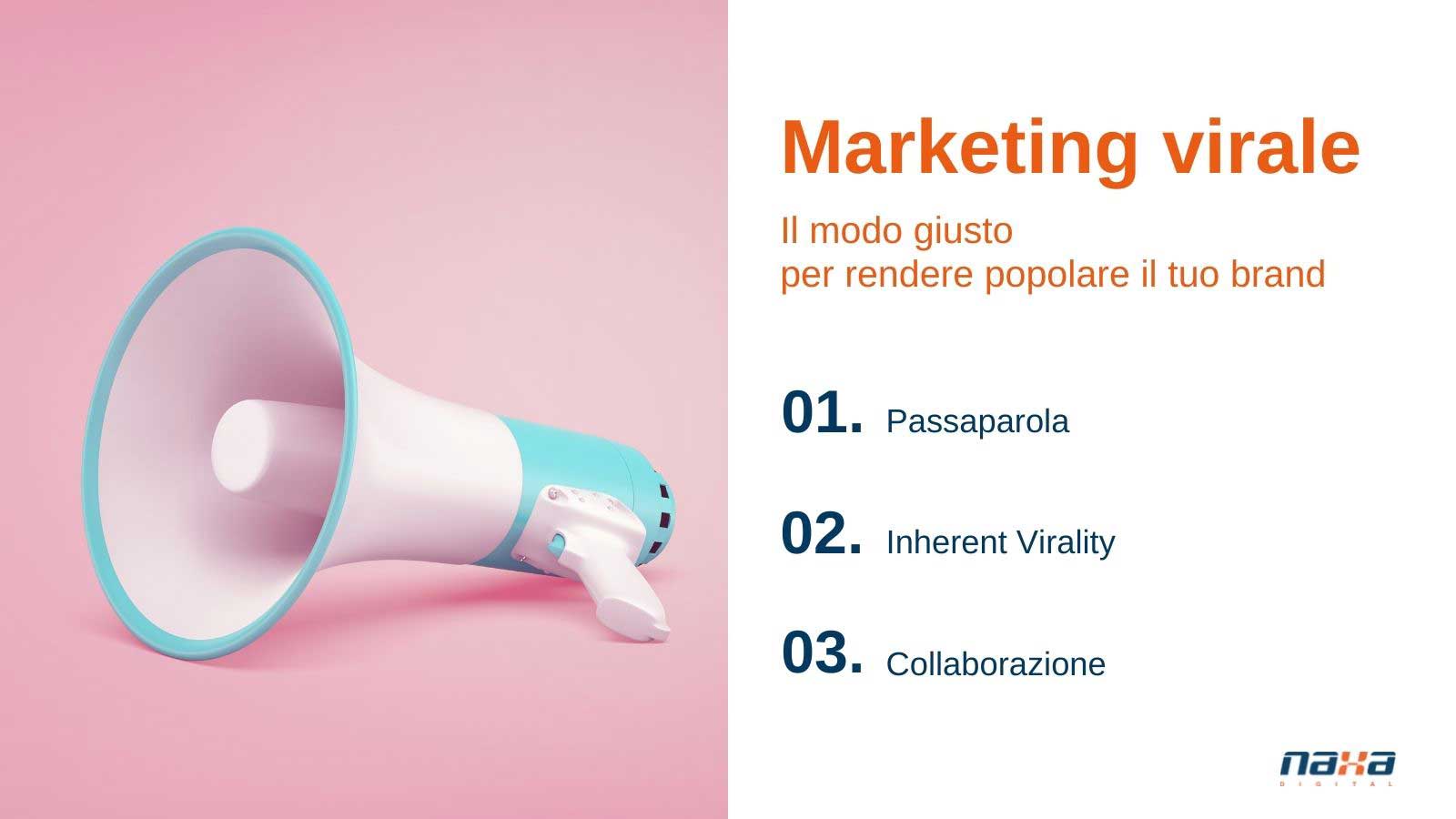 Marketing virale

Il modo giusto
per rendere popolare il tuo brand

01. Passaparola

02. Inherent Virality

03. Collaborazione

naxa
DIGITAL